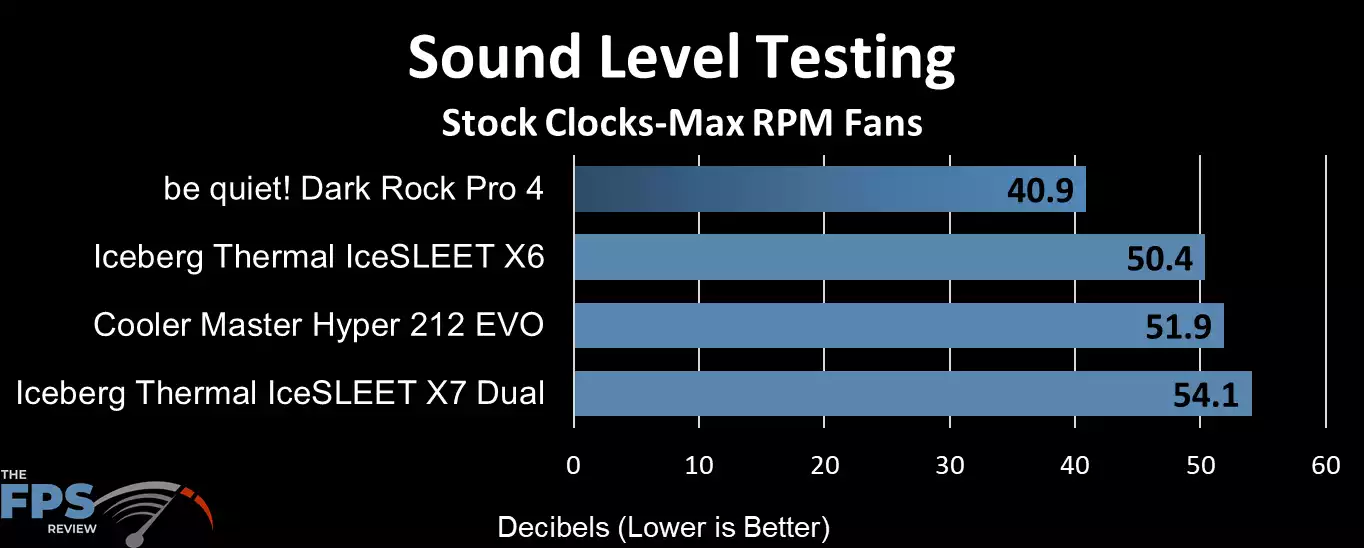 Sound Level Testing
Stock Clocks-Max RPM Fans

be quiet! Dark Rock Pro 4 40.9
Iceberg Thermal IceSLEET X6 50.4
Cooler Master Hyper 212 EVO 51.9
Iceberg Thermal IceSLEET X7 Dual 54.1

0 10 20 30 40 50 60

Decibels (Lower is Better)

THE FPS REVIEW